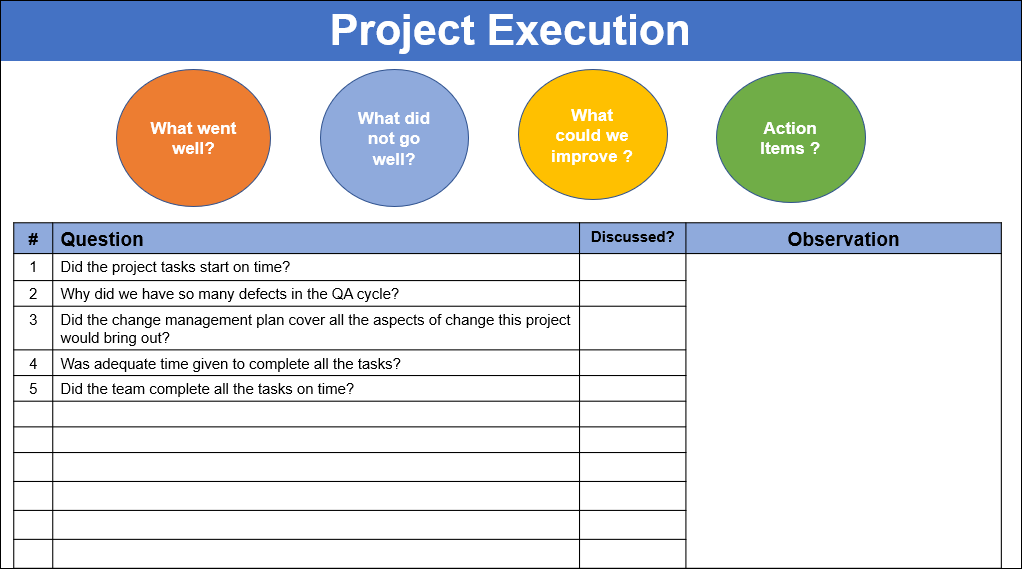 Project Execution

What went well?

What did not go well?

What could we improve ?

Action Items ?

| # | Question | Discussed? | Observation |
|---|---|---|---|
| 1 | Did the project tasks start on time? | | |
| 2 | Why did we have so many defects in the QA cycle? | | |
| 3 | Did the change management plan cover all the aspects of change this project would bring out? | | |
| 4 | Was adequate time given to complete all the tasks? | | |
| 5 | Did the team complete all the tasks on time? | | |
| | | | |
| | | | |
| | | | |
| | | | |
| | | | |
| | | | |